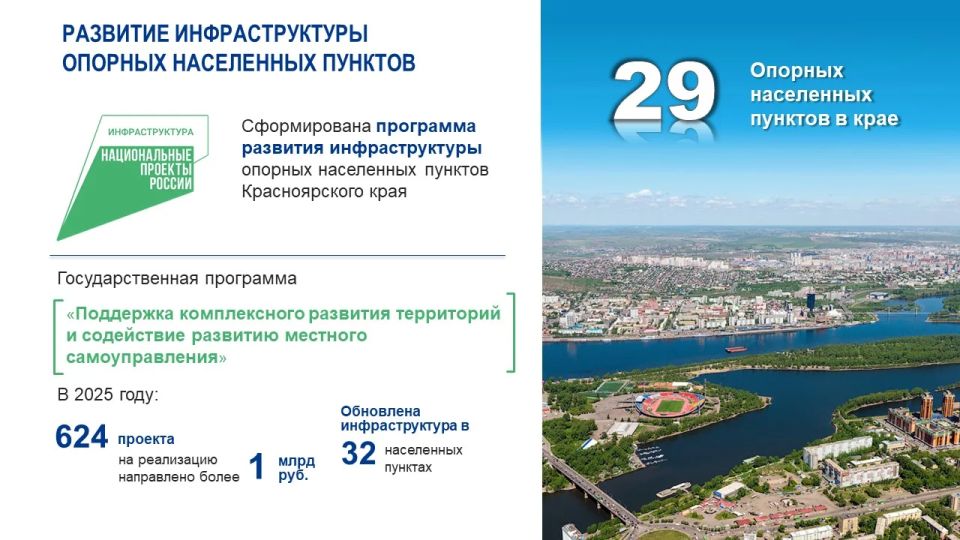 РАЗВИТИЕ ИНФРАСТРУКТУРЫ ОПОРНЫХ НАСЕЛЕННЫХ ПУНКТОВ

ИНФРАСТРУКТУРА
НАЦИОНАЛЬНЫЕ ПРОЕКТЫ РОССИИ

Сформирована программа развития инфраструктуры опорных населенных пунктов Красноярского края

Государственная программа

«Поддержка комплексного развития территорий и содействие развитию местного самоуправления»

В 2025 году:

624 проекта

на реализацию направлено более 1 млрд руб.

Обновлена инфраструктура в 32 населенных пунктах

29 Опорных населенных пунктов в крае